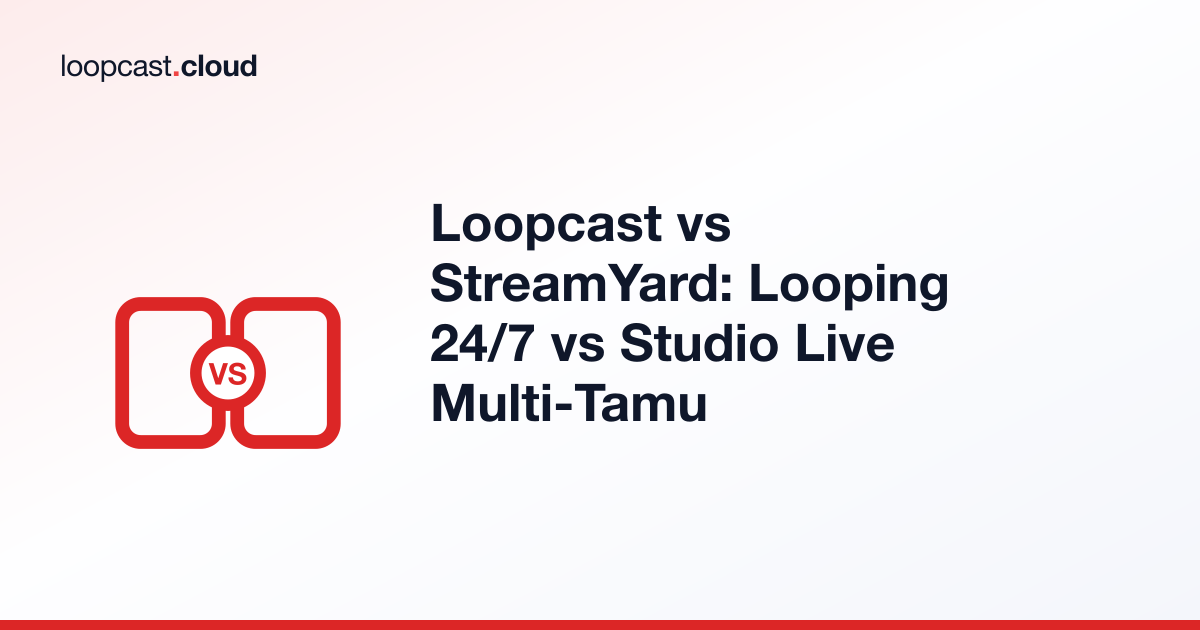 loopcast.cloud

VS

Loopcast vs StreamYard: Looping 24/7 vs Studio Live Multi-Tamu